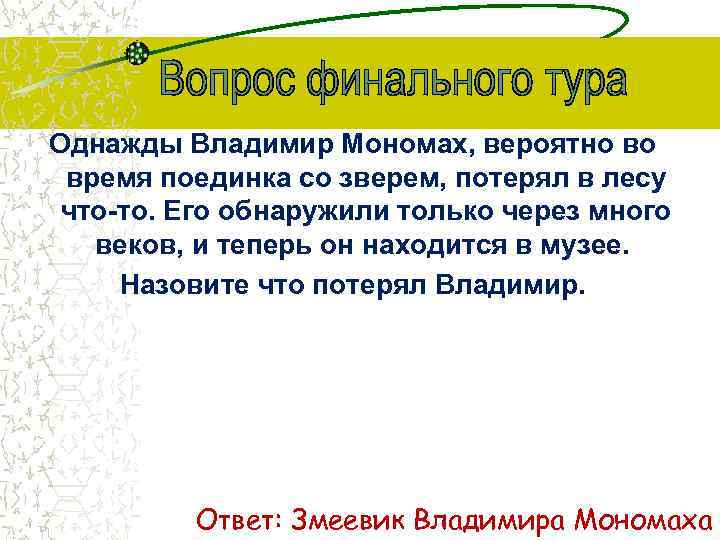 Вопрос финального тура

Однажды Владимир Мономах, вероятно во время поединка со зверем, потерял в лесу что-то. Его обнаружили только через много веков, и теперь он находится в музее.

Назовите что потерял Владимир.

Ответ: Змеевик Владимира Мономаха